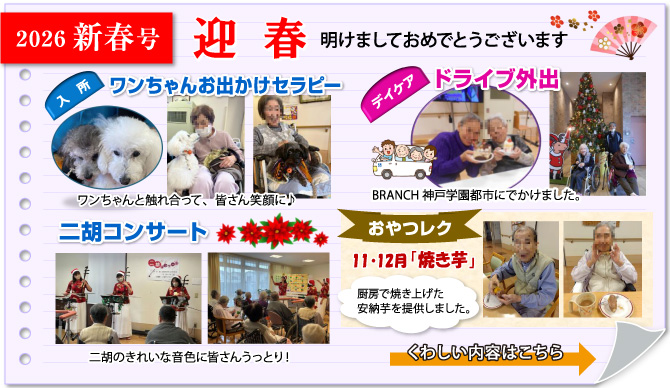 2026 新春号

迎　春

明けましておめでとうございます

入所

ワンちゃんお出かけセラピー

ワンちゃんと触れ合って、皆さん笑顔に♪

デイケア

ドライブ外出

BRANCH 神戸学園都市にでかけました。

二胡コンサート

二胡のきれいな音色に皆さんうっとり！

おやつレク

11・12月「焼き芋」

厨房で焼き上げた安納芋を提供しました。

くわしい内容はこちら